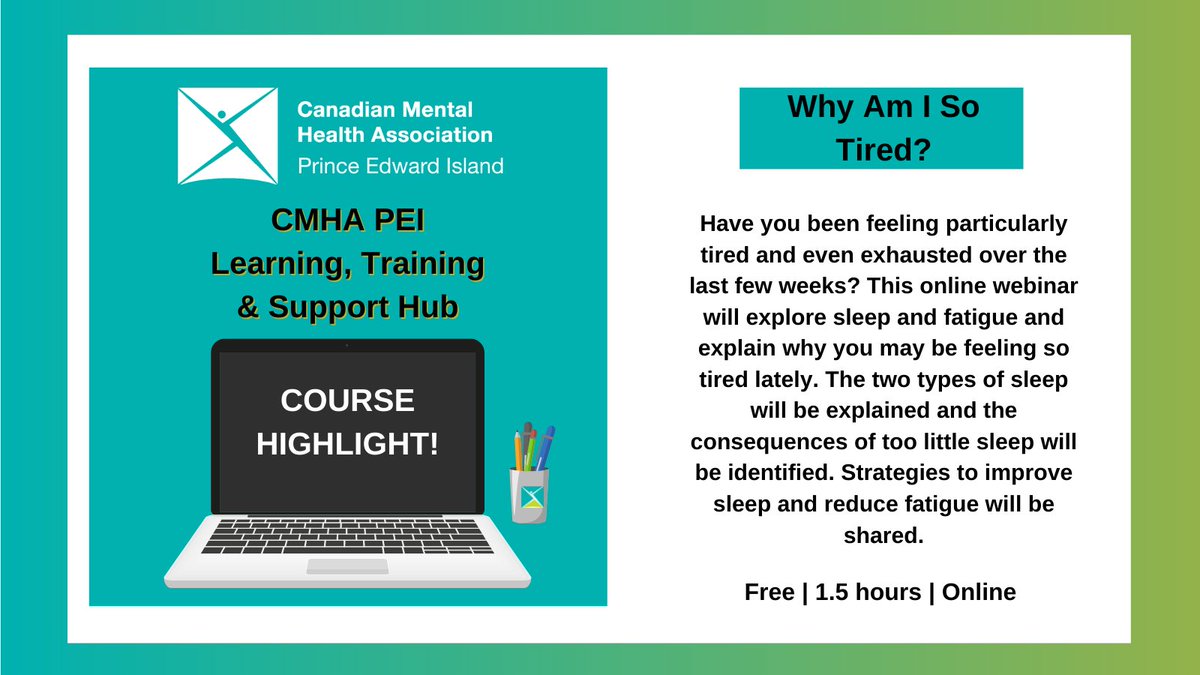 Canadian Mental Health Association
Prince Edward Island

CMHA PEI
Learning, Training & Support Hub

COURSE HIGHLIGHT!

Why Am I So Tired?

Have you been feeling particularly tired and even exhausted over the last few weeks? This online webinar will explore sleep and fatigue and explain why you may be feeling so tired lately. The two types of sleep will be explained and the consequences of too little sleep will be identified. Strategies to improve sleep and reduce fatigue will be shared.

Free | 1.5 hours | Online